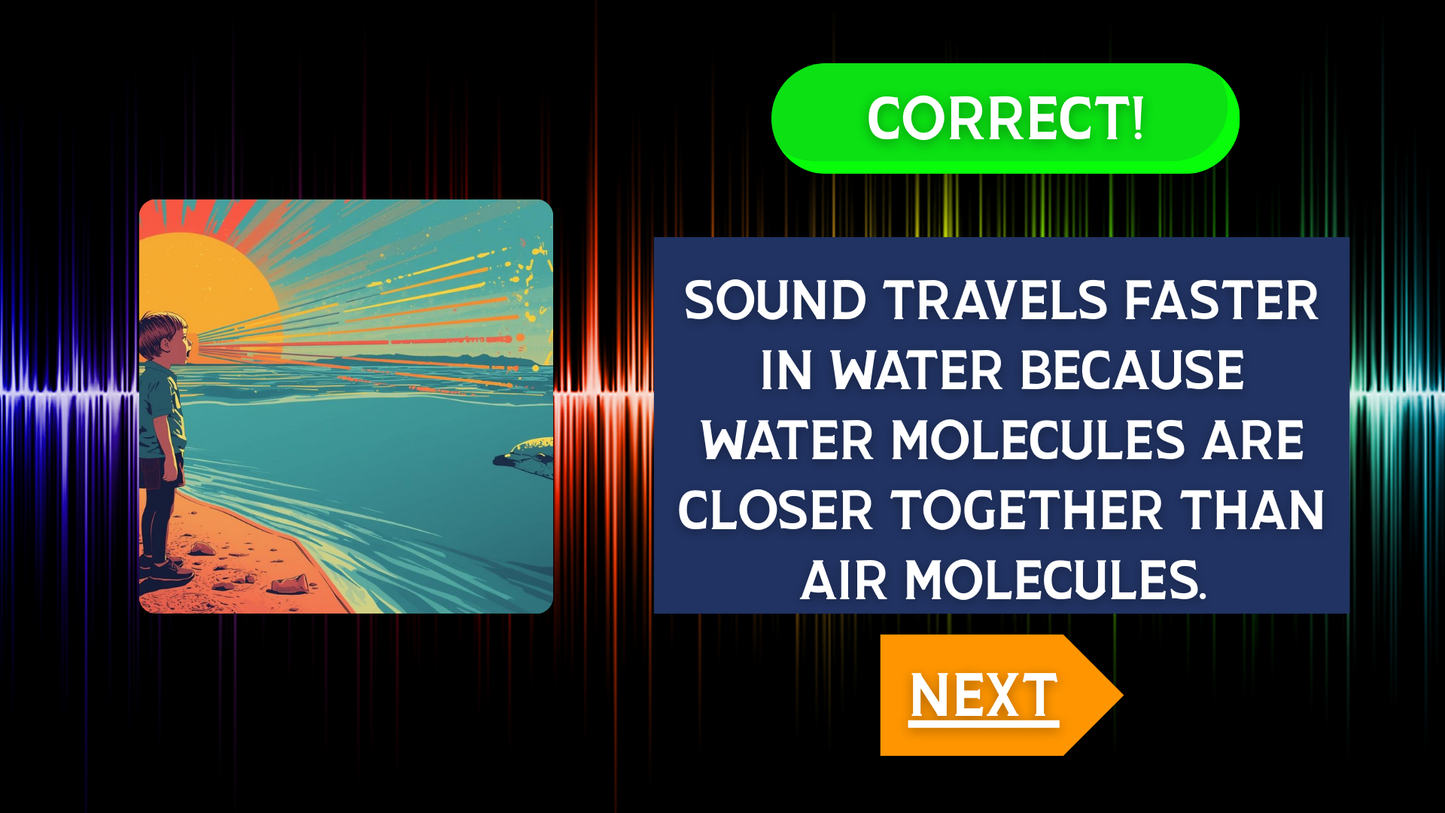 CORRECT!

SOUND TRAVELS FASTER IN WATER BECAUSE WATER MOLECULES ARE CLOSER TOGETHER THAN AIR MOLECULES.

NEXT